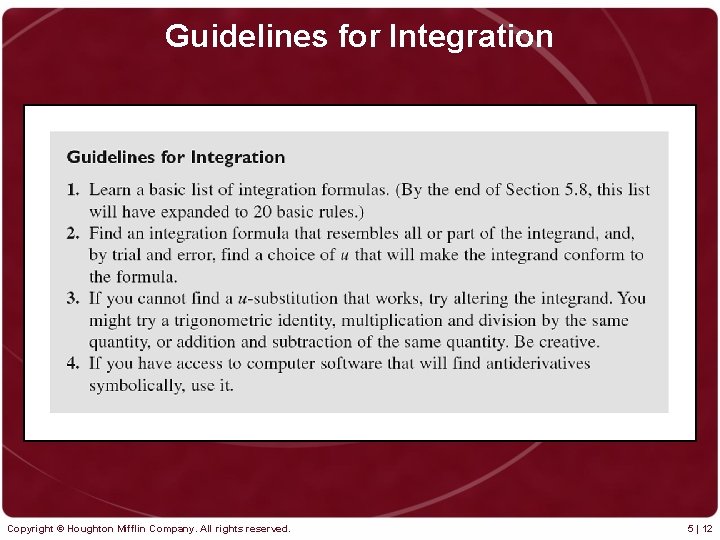 Guidelines for Integration

Guidelines for Integration

1. Learn a basic list of integration formulas. (By the end of Section 5.8, this list will have expanded to 20 basic rules.)
2. Find an integration formula that resembles all or part of the integrand, and, by trial and error, find a choice of $u$ that will make the integrand conform to the formula.
3. If you cannot find a $u$-substitution that works, try altering the integrand. You might try a trigonometric identity, multiplication and division by the same quantity, or addition and subtraction of the same quantity. Be creative.
4. If you have access to computer software that will find antiderivatives symbolically, use it.

Copyright © Houghton Mifflin Company. All rights reserved.

5 | 12